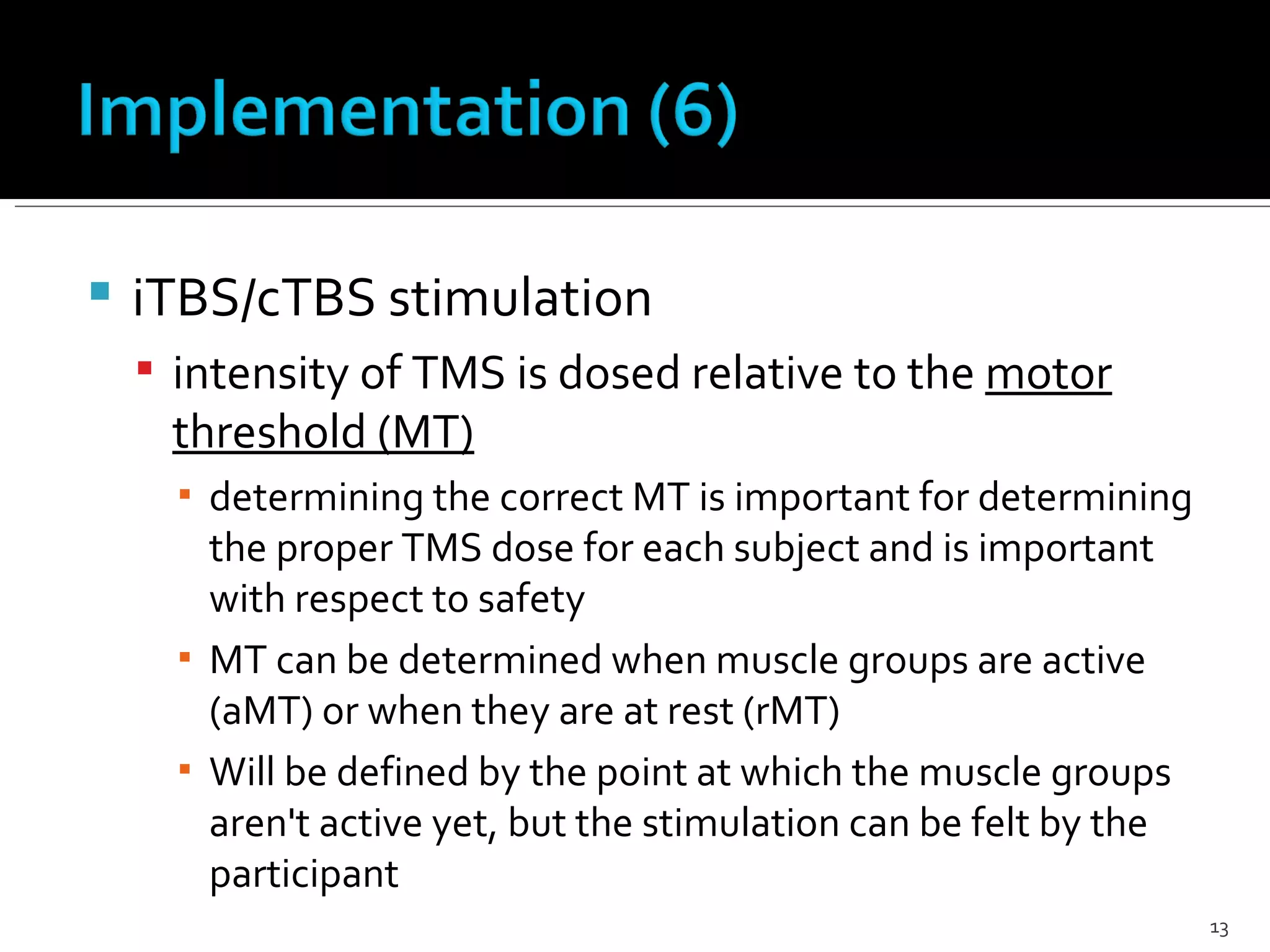 Implementation (6)

iTBS/cTBS stimulation

intensity of TMS is dosed relative to the motor threshold (MT)

determining the correct MT is important for determining the proper TMS dose for each subject and is important with respect to safety

MT can be determined when muscle groups are active (aMT) or when they are at rest (rMT)

Will be defined by the point at which the muscle groups aren't active yet, but the stimulation can be felt by the participant

13